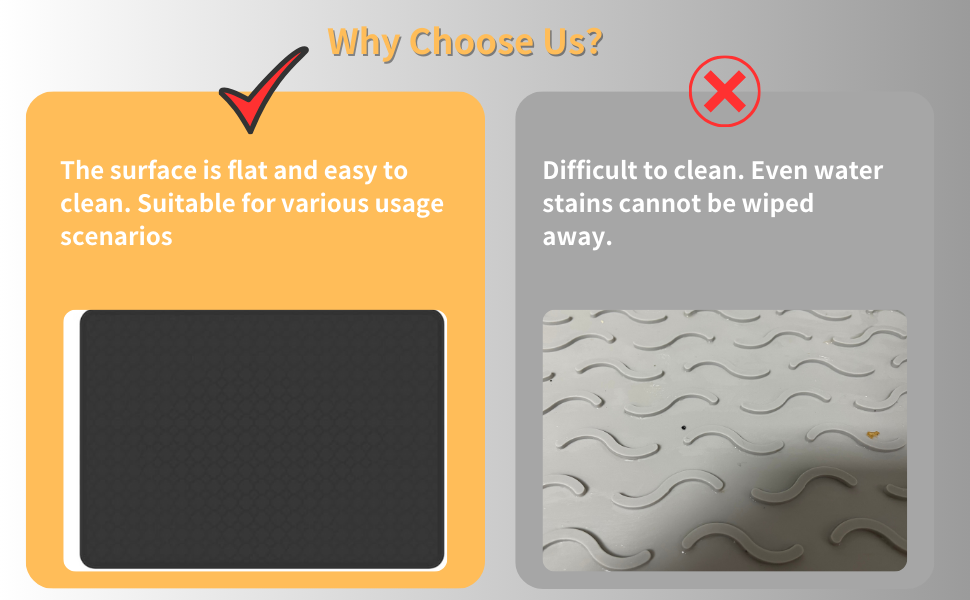 Why Choose Us?

The surface is flat and easy to clean. Suitable for various usage scenarios

Difficult to clean. Even water stains cannot be wiped away.